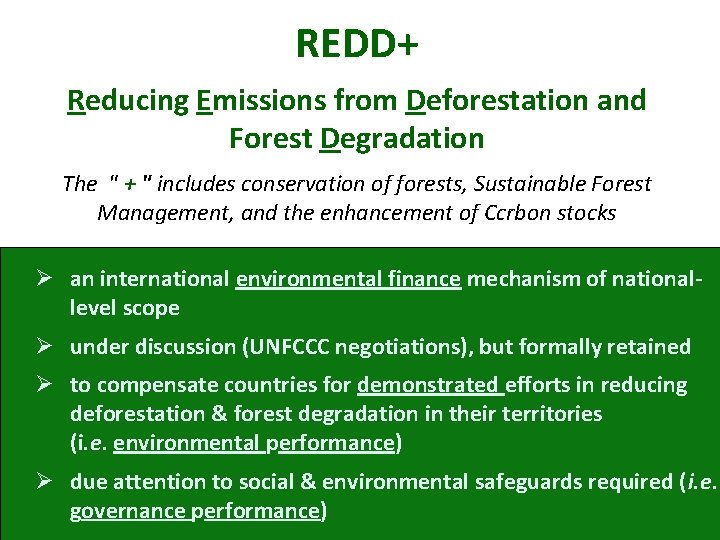 REDD+

Reducing Emissions from Deforestation and Forest Degradation

The " + " includes conservation of forests, Sustainable Forest Management, and the enhancement of Ccrbon stocks

➢ an international environmental finance mechanism of national-level scope

➢ under discussion (UNFCCC negotiations), but formally retained

➢ to compensate countries for demonstrated efforts in reducing deforestation & forest degradation in their territories (i.e. environmental performance)

➢ due attention to social & environmental safeguards required (i.e. governance performance)